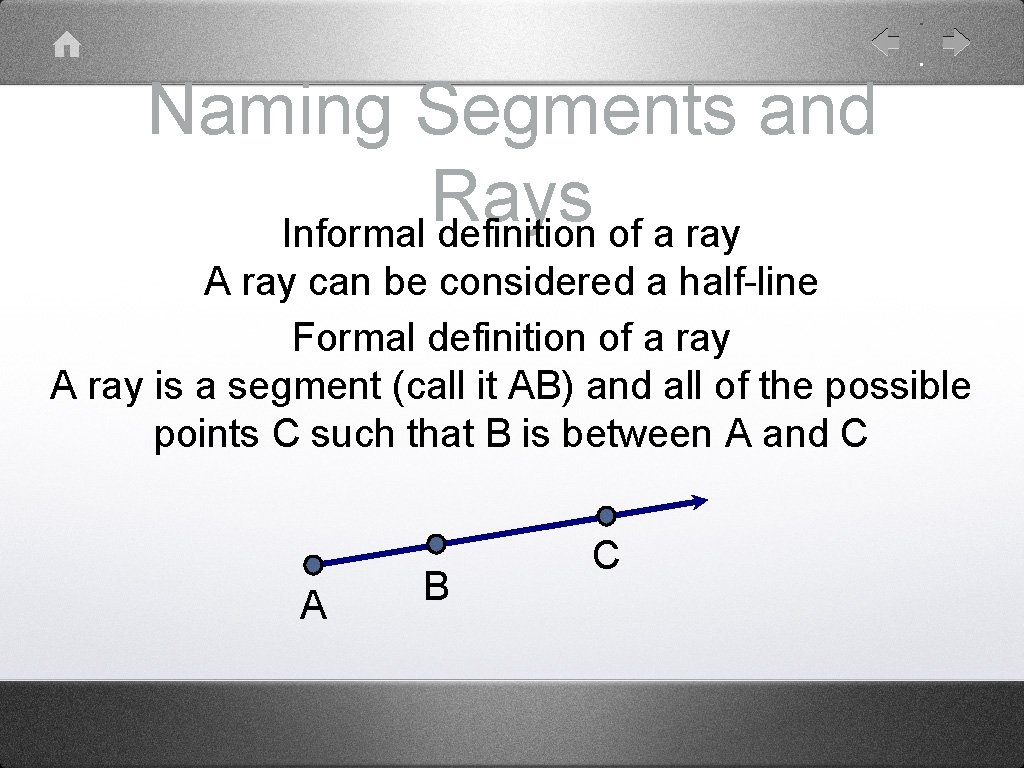 Naming Segments and Rays

Informal definition of a ray

A ray can be considered a half-line

Formal definition of a ray

A ray is a segment (call it AB) and all of the possible points C such that B is between A and C

A

B

C